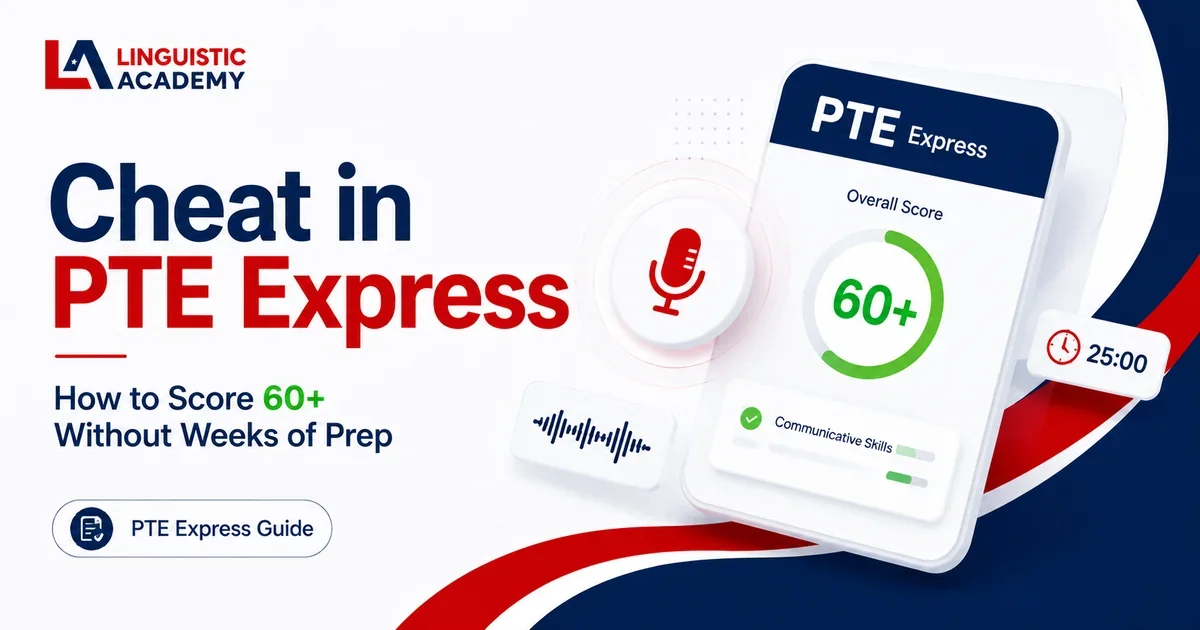 LA LINGUISTIC ACADEMY

Cheat in PTE Express

How to Score 60+ Without Weeks of Prep

PTE Express Guide

PTE Express

Overall Score

60+

Communicative Skills

25:00